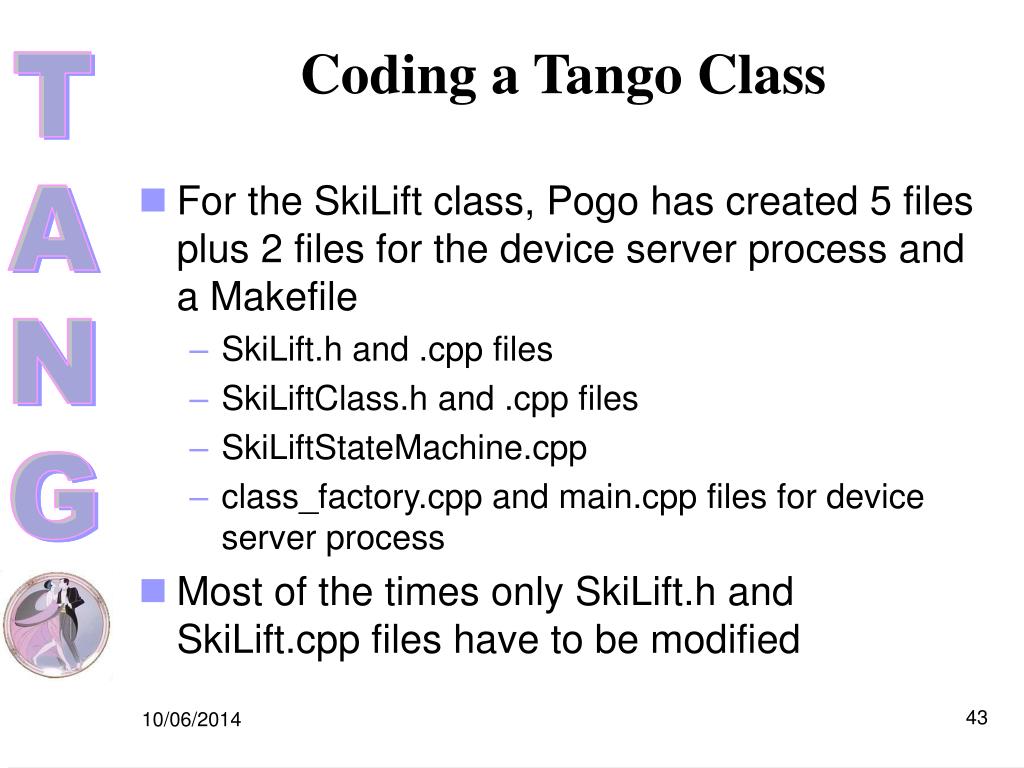 T
A
N
G

Coding a Tango Class

For the SkiLift class, Pogo has created 5 files plus 2 files for the device server process and a Makefile
– SkiLift.h and .cpp files
– SkiLiftClass.h and .cpp files
– SkiLiftStateMachine.cpp
– class_factory.cpp and main.cpp files for device server process

Most of the times only SkiLift.h and SkiLift.cpp files have to be modified

10/06/2014

43